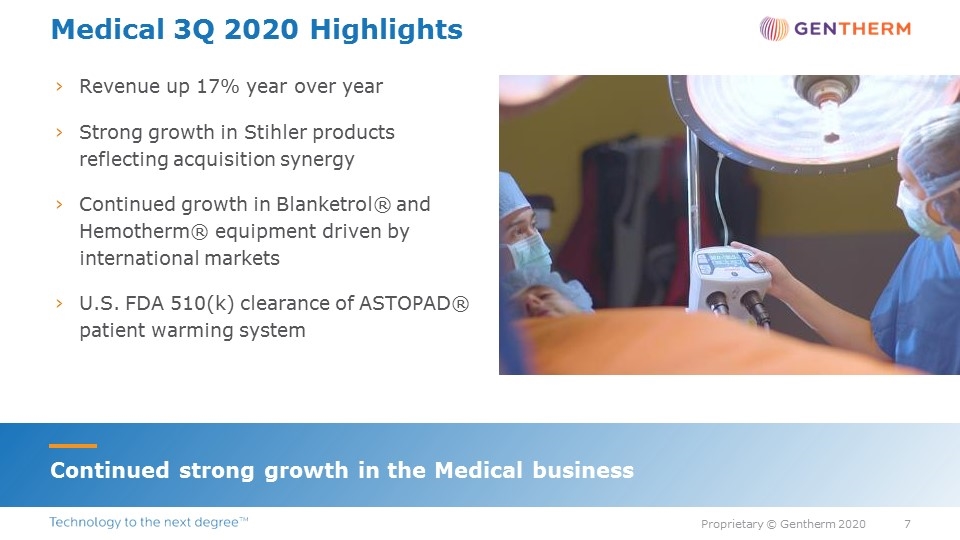 Medical 3Q 2020 Highlights

GENTHERM

› Revenue up 17% year over year

› Strong growth in Stihler products reflecting acquisition synergy

› Continued growth in Blanketrol® and Hemotherm® equipment driven by international markets

› U.S. FDA 510(k) clearance of ASTOPAD® patient warming system

Continued strong growth in the Medical business

Technology to the next degree™

Proprietary © Gentherm 2020 7